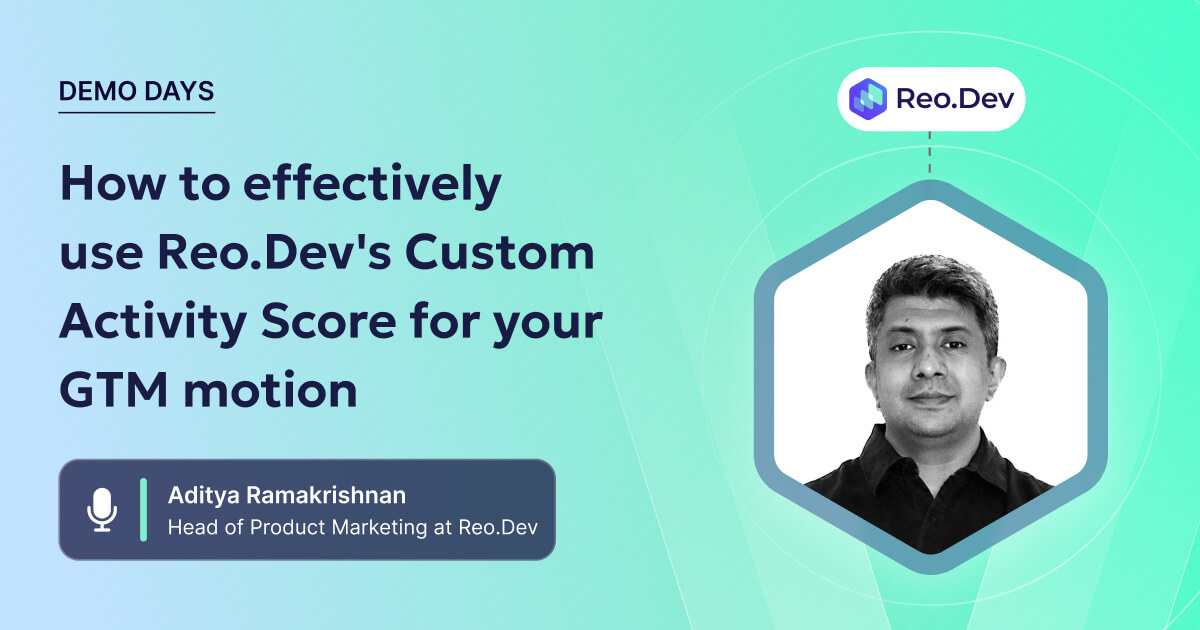 DEMO DAYS

How to effectively use Reo.Dev's Custom Activity Score for your GTM motion

Aditya Ramakrishnan
Head of Product Marketing at Reo.Dev

Reo.Dev